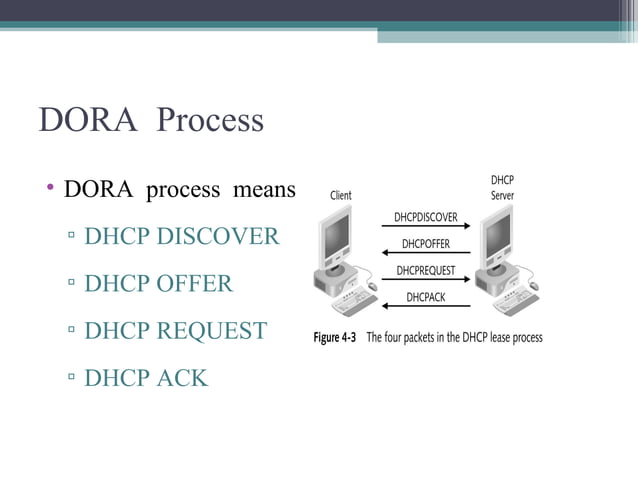 DORA Process

• DORA process means
▫ DHCP DISCOVER
▫ DHCP OFFER
▫ DHCP REQUEST
▫ DHCP ACK

Client

DHCP Server

DHCPDISCOVER

DHCPOFFER

DHCPREQUEST

DHCPACK

Figure 4-3 The four packets in the DHCP lease process